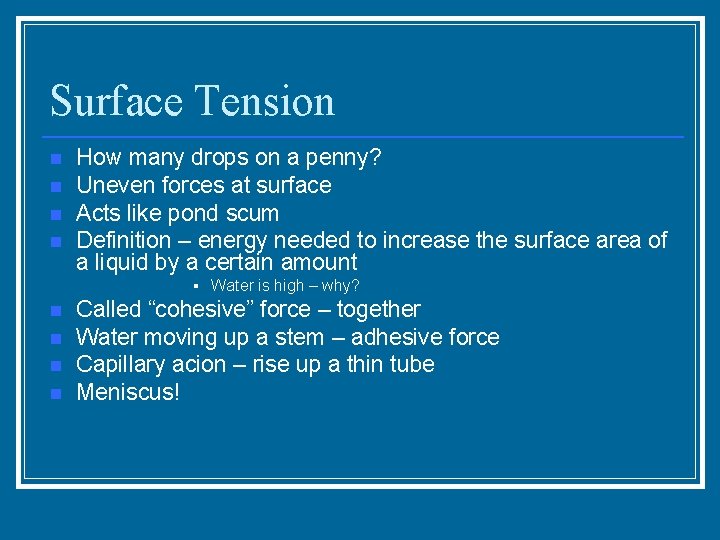 Surface Tension

- How many drops on a penny?
- Uneven forces at surface
- Acts like pond scum
- Definition – energy needed to increase the surface area of a liquid by a certain amount
  - Water is high – why?
- Called “cohesive” force – together
- Water moving up a stem – adhesive force
- Capillary acion – rise up a thin tube
- Meniscus!